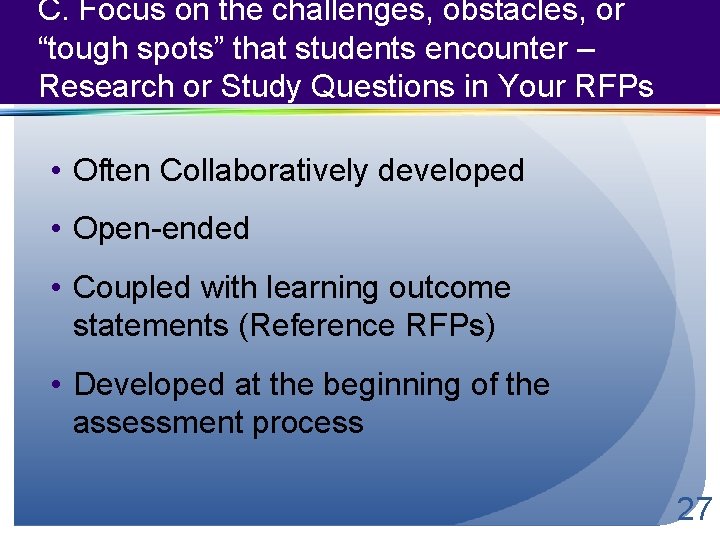 C. Focus on the challenges, obstacles, or “tough spots” that students encounter – Research or Study Questions in Your RFPs

• Often Collaboratively developed
• Open-ended
• Coupled with learning outcome statements (Reference RFPs)
• Developed at the beginning of the assessment process

27